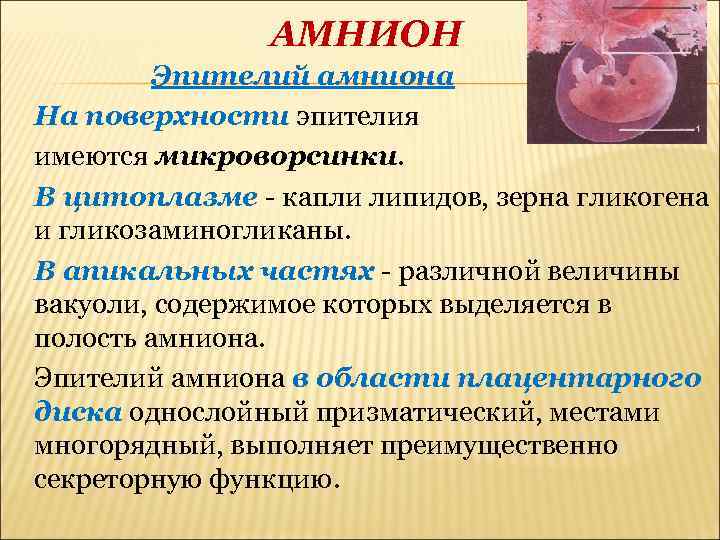 АМНИОН

Эпителий амниона

На поверхности эпителия имеются микроворсинки.

В цитоплазме - капли липидов, зерна гликогена и гликозаминогликаны.

В апикальных частях - различной величины вакуоли, содержимое которых выделяется в полость амниона.

Эпителий амниона в области плацентарного диска однослойный призматический, местами многорядный, выполняет преимущественно секреторную функцию.

5
3
2
4
1